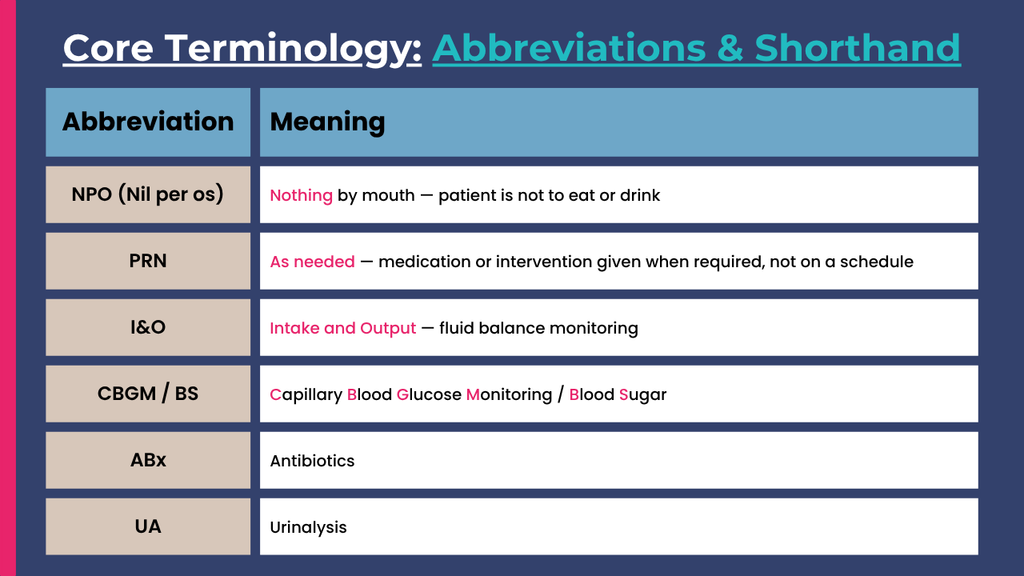 Core Terminology: Abbreviations & Shorthand

| Abbreviation | Meaning |
|---|---|
| NPO (Nil per os) | Nothing by mouth — patient is not to eat or drink |
| PRN | As needed — medication or intervention given when required, not on a schedule |
| I&O | Intake and Output — fluid balance monitoring |
| CBGM / BS | Capillary Blood Glucose Monitoring / Blood Sugar |
| ABx | Antibiotics |
| UA | Urinalysis |